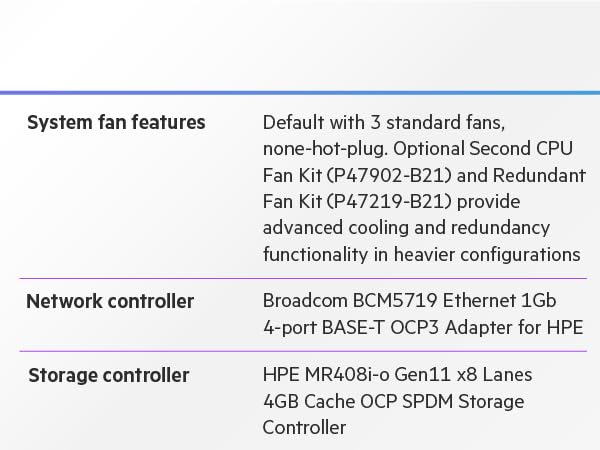 | System fan features | Default with 3 standard fans, none-hot-plug. Optional Second CPU Fan Kit (P47902-B21) and Redundant Fan Kit (P47219-B21) provide advanced cooling and redundancy functionality in heavier configurations |
|---|---|
| Network controller | Broadcom BCM5719 Ethernet 1Gb 4-port BASE-T OCP3 Adapter for HPE |
| Storage controller | HPE MR408i-o Gen11 x8 Lanes 4GB Cache OCP SPDM Storage Controller |